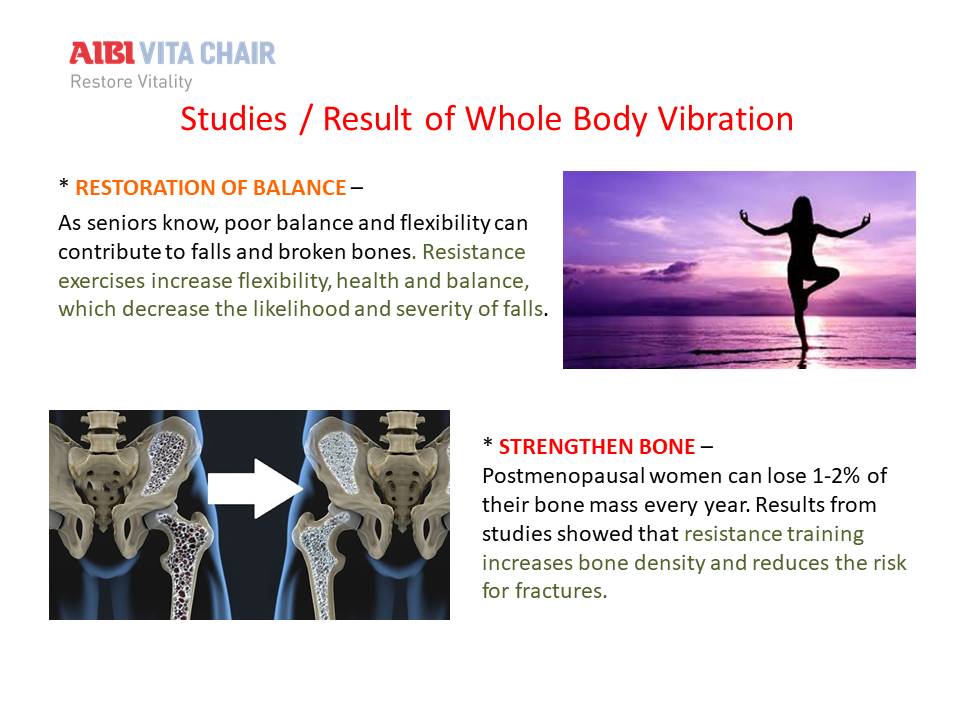 AIBI VITA CHAIR
Restore Vitality

Studies / Result of Whole Body Vibration

* RESTORATION OF BALANCE –
As seniors know, poor balance and flexibility can contribute to falls and broken bones. Resistance exercises increase flexibility, health and balance, which decrease the likelihood and severity of falls.

* STRENGTHEN BONE –
Postmenopausal women can lose 1-2% of their bone mass every year. Results from studies showed that resistance training increases bone density and reduces the risk for fractures.